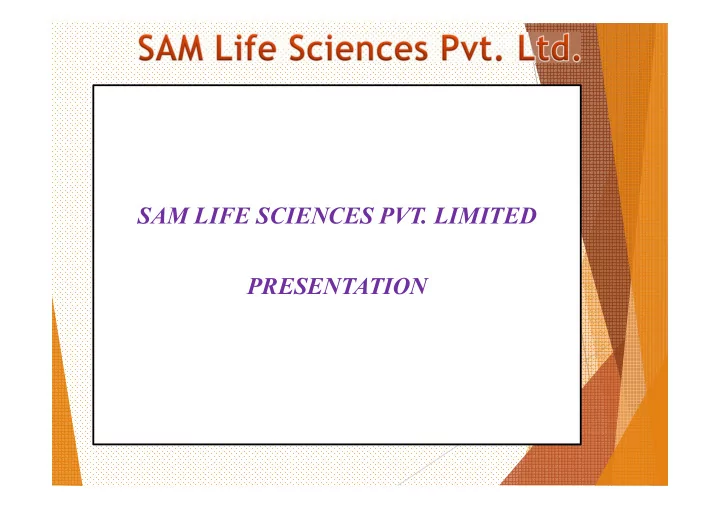 SAM Life Sciences Pvt. Ltd.

SAM LIFE SCIENCES PVT. LIMITED

PRESENTATION